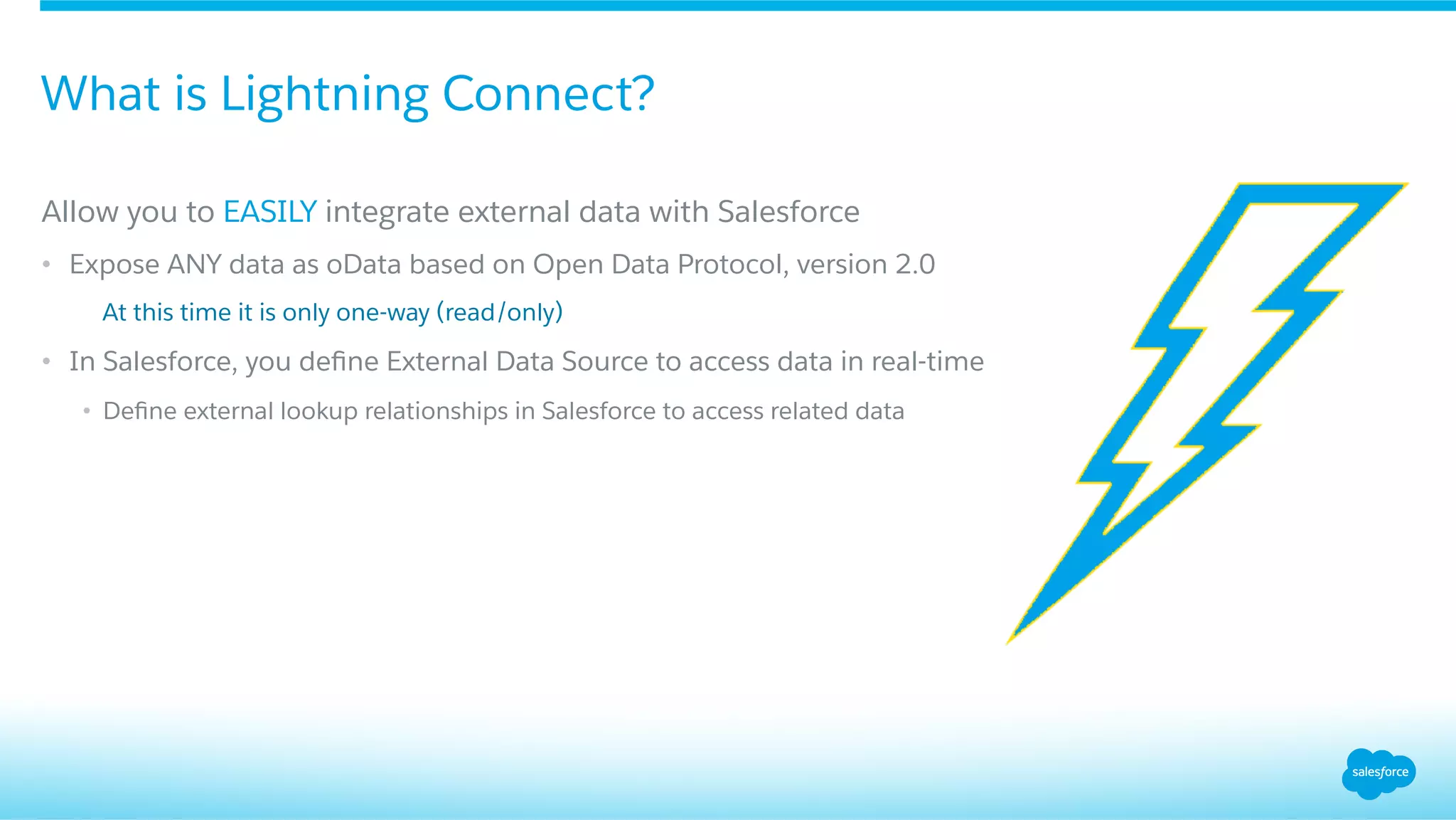 What is Lightning Connect?

Allow you to EASILY integrate external data with Salesforce

• Expose ANY data as oData based on Open Data Protocol, version 2.0

At this time it is only one-way (read/only)

• In Salesforce, you define External Data Source to access data in real-time

• Define external lookup relationships in Salesforce to access related data

salesforce